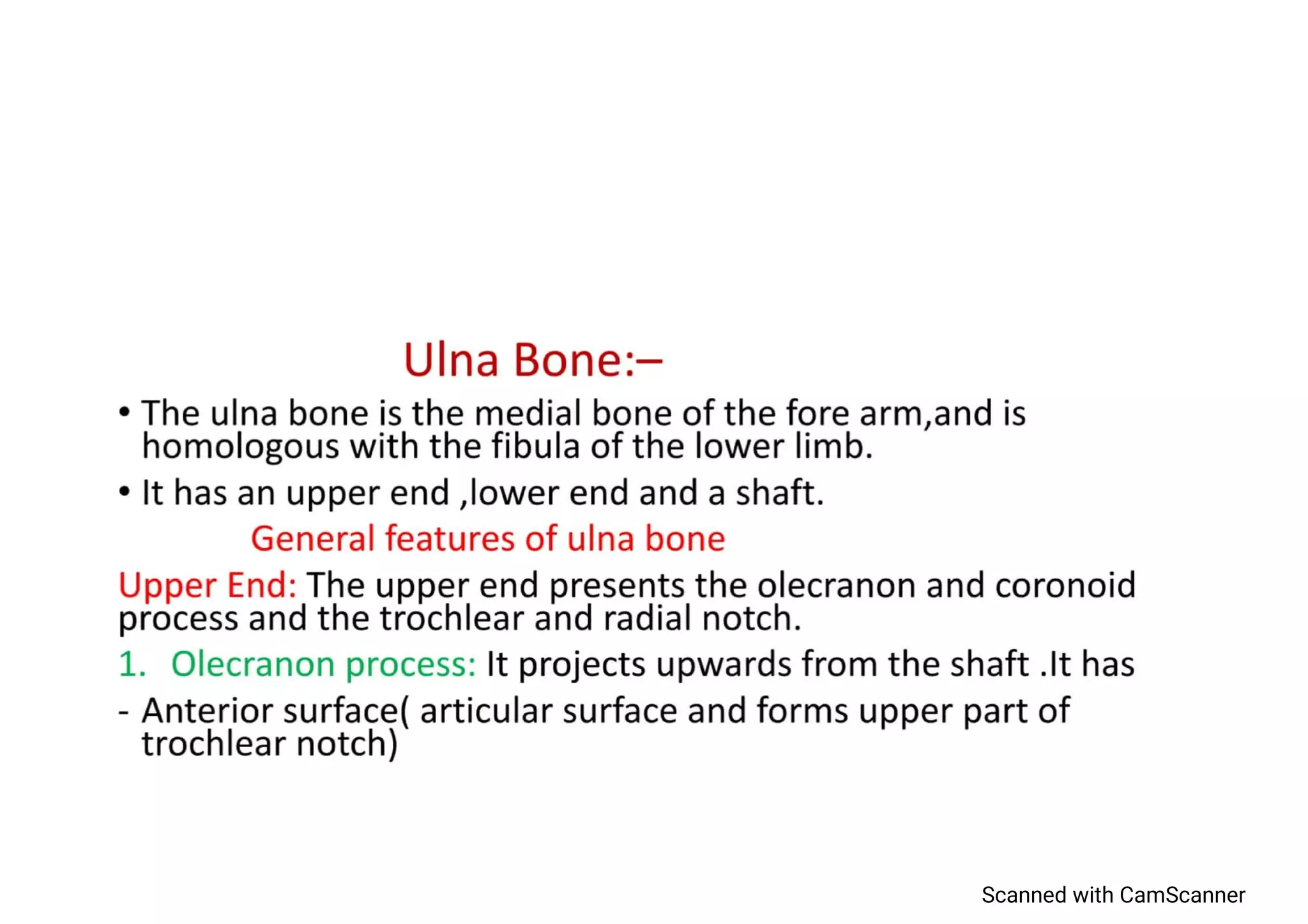 Ulna Bone:–

• The ulna bone is the medial bone of the fore arm,and is homologous with the fibula of the lower limb.

• It has an upper end ,lower end and a shaft.

General features of ulna bone

Upper End: The upper end presents the olecranon and coronoid process and the trochlear and radial notch.

1. Olecranon process: It projects upwards from the shaft .It has

- Anterior surface( articular surface and forms upper part of trochlear notch)

Scanned with CamScanner